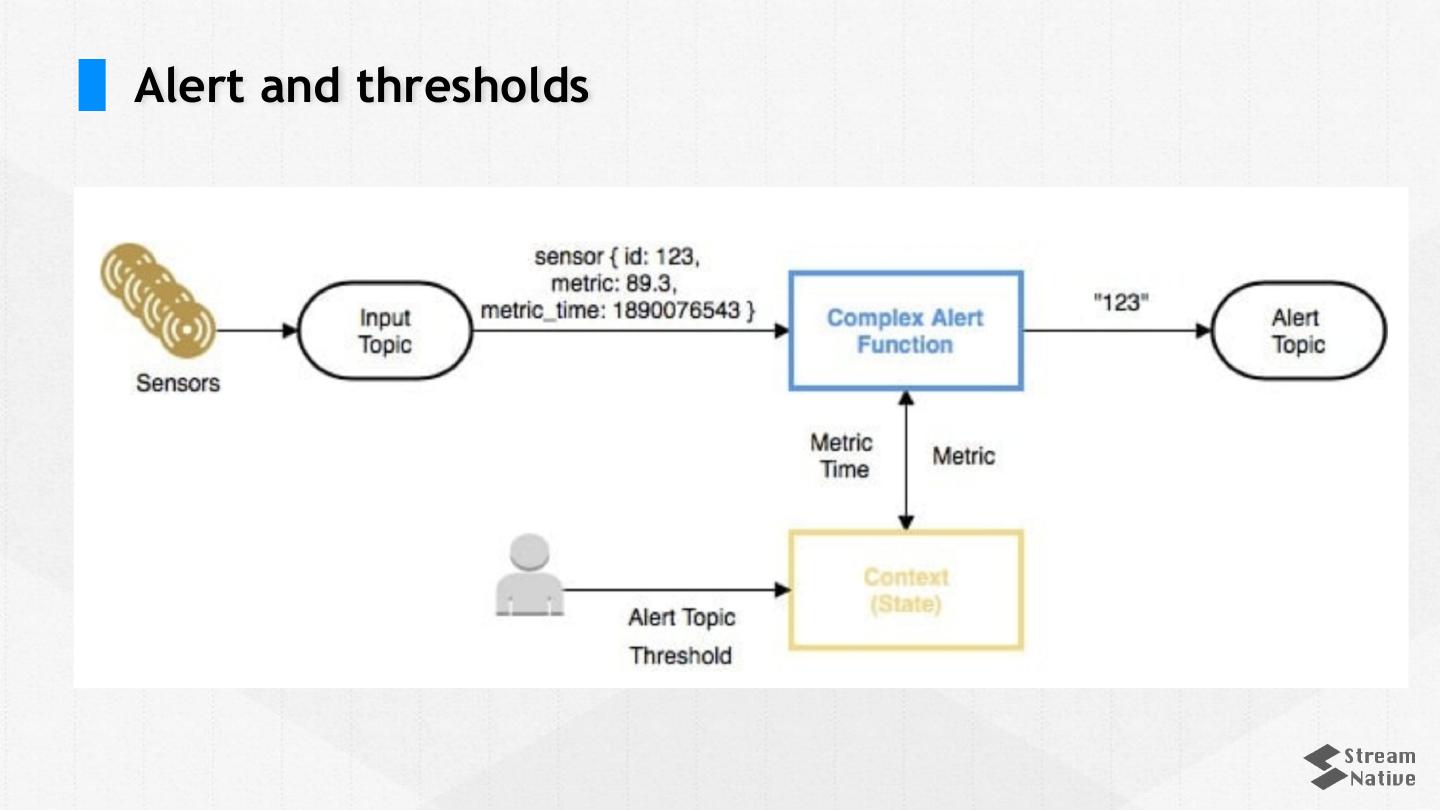 Alert and thresholds

Sensors

Input Topic

sensor { id: 123, metric: 89.3, metric_time: 1890076543 }

Complex Alert Function

"123"

Alert Topic

Metric Time

Metric

Context (State)

Alert Topic

Threshold

Stream Native